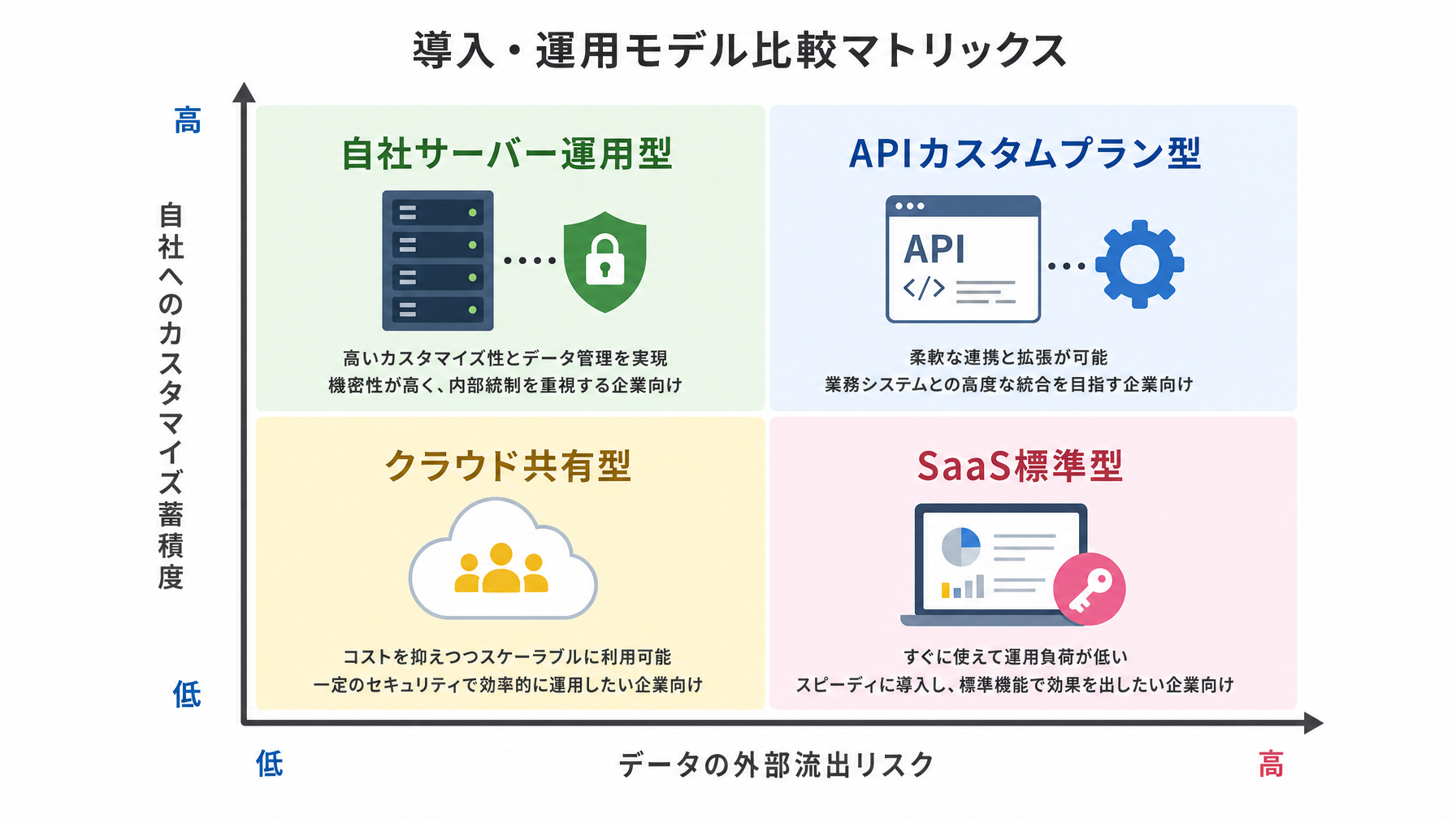 導入・運用モデル比較マトリックス

高

自社へのカスタマイズ蓄積度

低

自社サーバー運用型

高いカスタマイズ性とデータ管理を実現
機密性が高く、内部統制を重視する企業向け

APIカスタムプラン型

API
</>

柔軟な連携と拡張が可能
業務システムとの高度な統合を目指す企業向け

クラウド共有型

コストを抑えつつスケーラブルに利用可能
一定のセキュリティで効率的に運用したい企業向け

SaaS標準型

すぐに使えて運用負荷が低い
スピーディに導入し、標準機能で効果を出したい企業向け

低

データの外部流出リスク

高